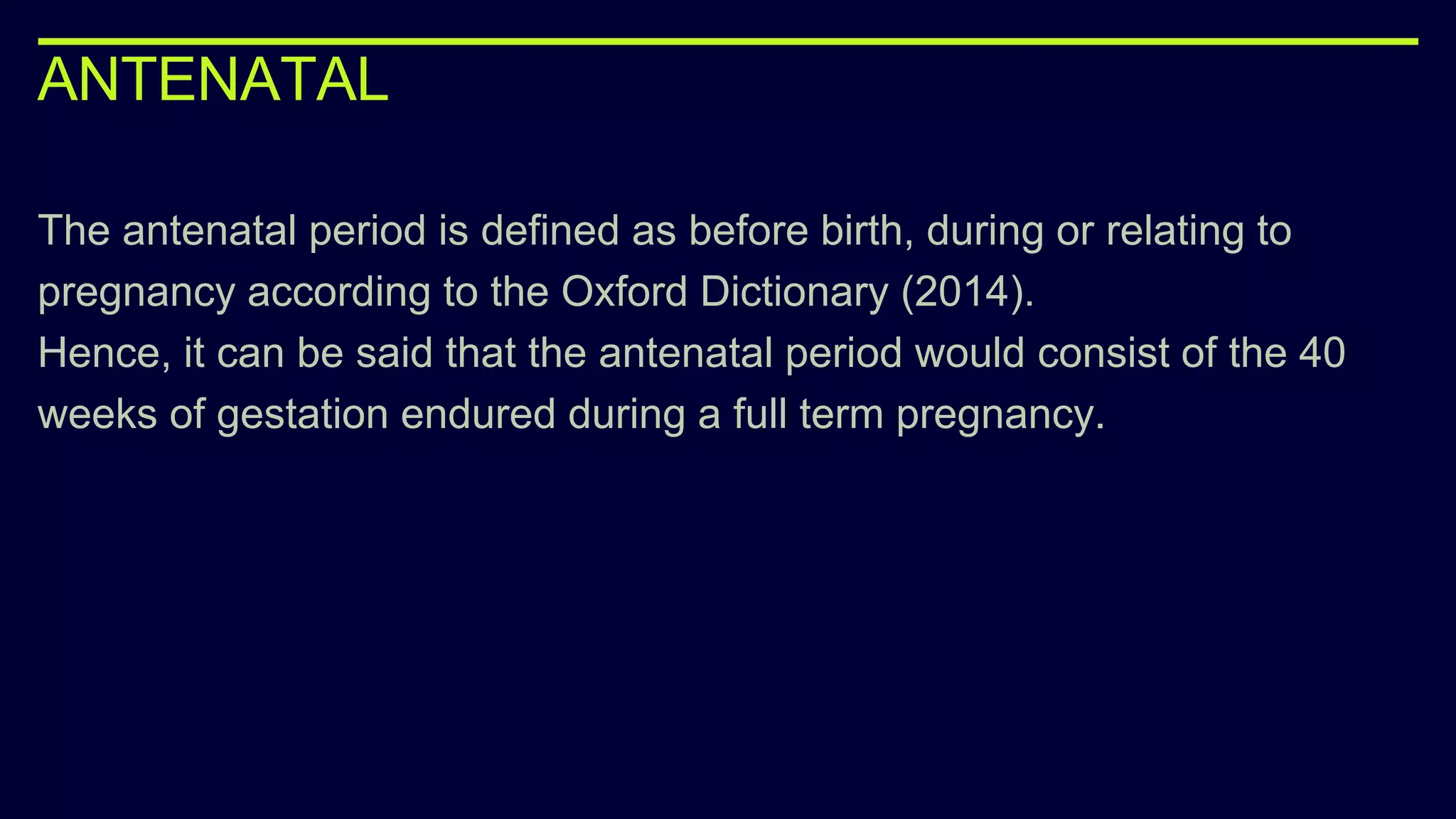 ANTENATAL

The antenatal period is defined as before birth, during or relating to pregnancy according to the Oxford Dictionary (2014).
Hence, it can be said that the antenatal period would consist of the 40 weeks of gestation endured during a full term pregnancy.